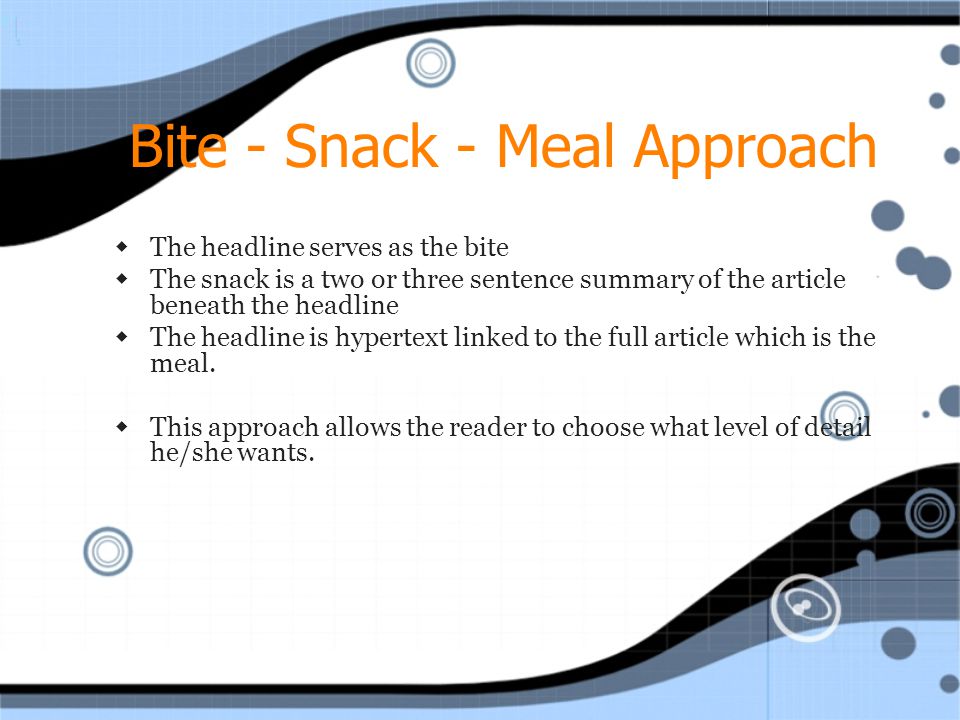 Bite - Snack - Meal Approach

- The headline serves as the bite
- The snack is a two or three sentence summary of the article beneath the headline
- The headline is hypertext linked to the full article which is the meal.

- This approach allows the reader to choose what level of detail he/she wants.